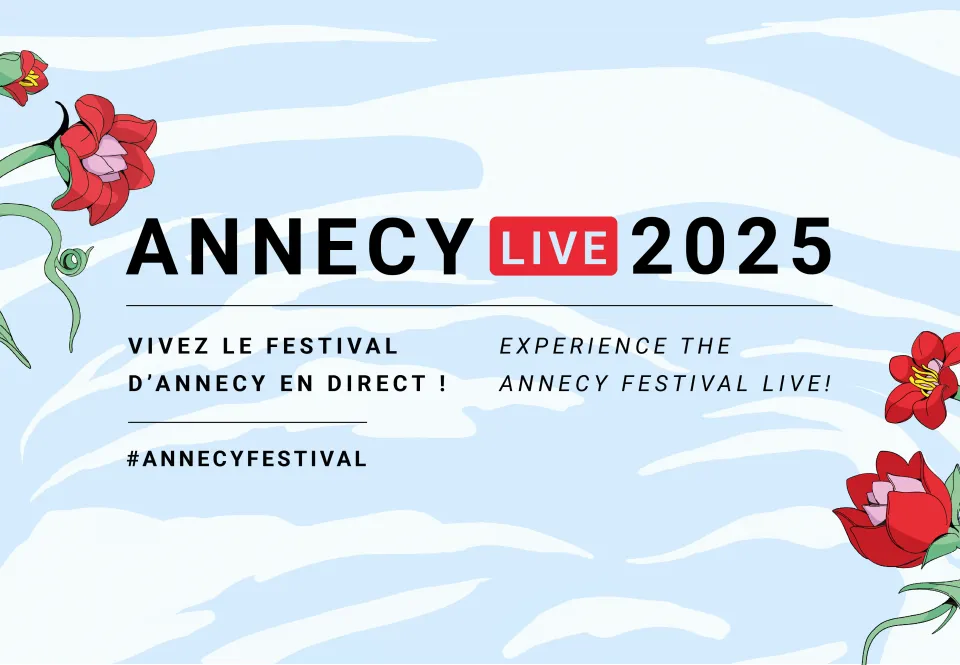 ANNECY LIVE 2025

VIVEZ LE FESTIVAL D'ANNECY EN DIRECT !

#ANNECYFESTIVAL

EXPERIENCE THE ANNECY FESTIVAL LIVE!